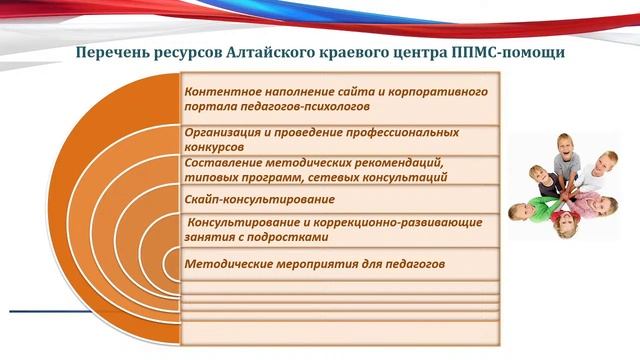 Перечень ресурсов Алтайского краевого центра ППМС-помощи

Контентное наполнение сайта и корпоративного портала педагогов-психологов

Организация и проведение профессиональных конкурсов

Составление методических рекомендаций, типовых программ, сетевых консультаций

Скайп-консультирование

Консультирование и коррекционно-развивающие занятия с подростками

Методические мероприятия для педагогов